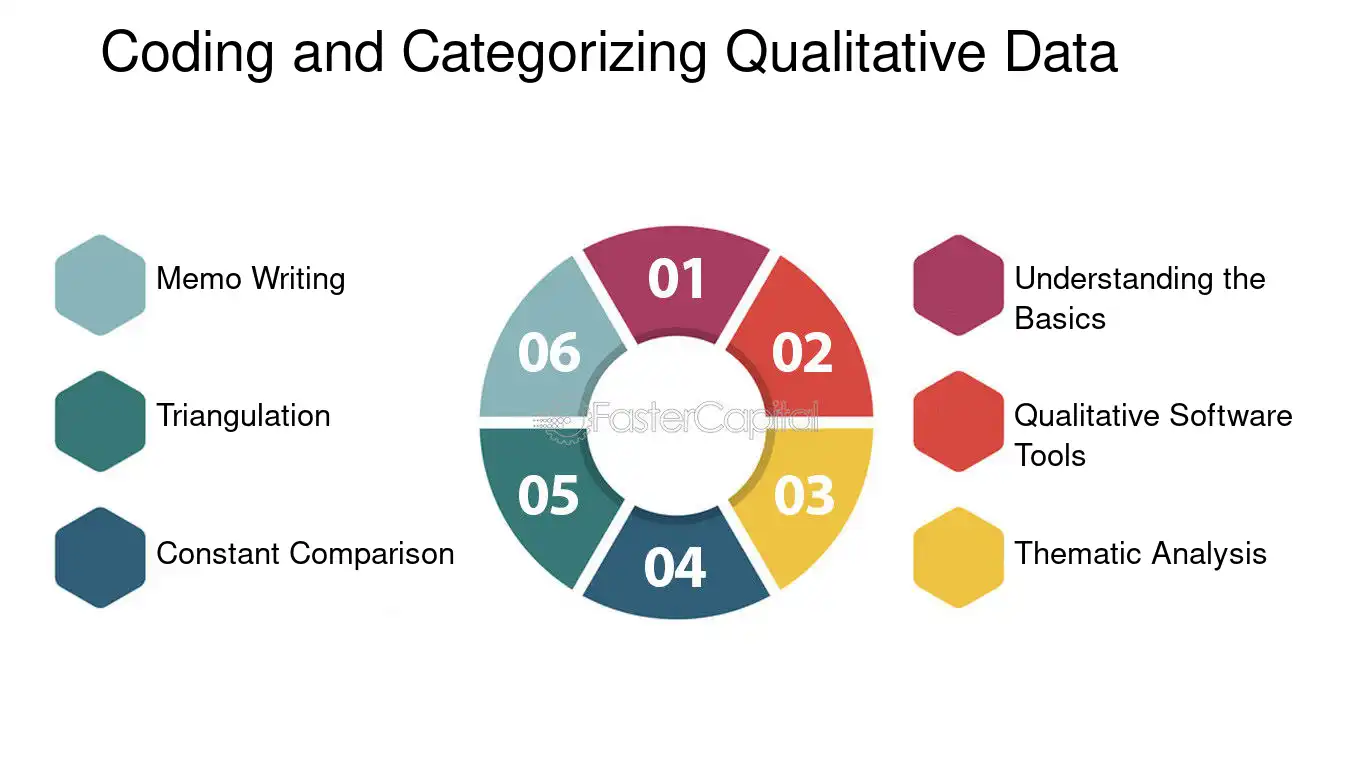 Coding and Categorizing Qualitative Data

Memo Writing

Triangulation

Constant Comparison

01

02

03

04

05

06

FasterCapital

Understanding the Basics

Qualitative Software Tools

Thematic Analysis